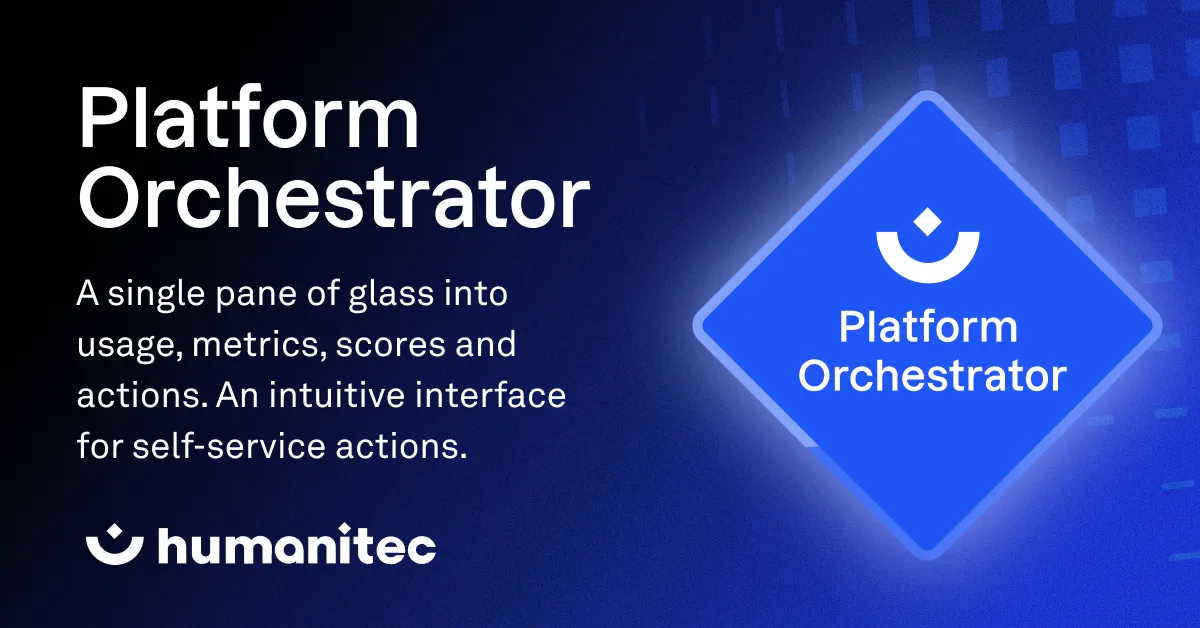 Platform Orchestrator

A single pane of glass into usage, metrics, scores and actions. An intuitive interface for self-service actions.

humanitec

Platform Orchestrator